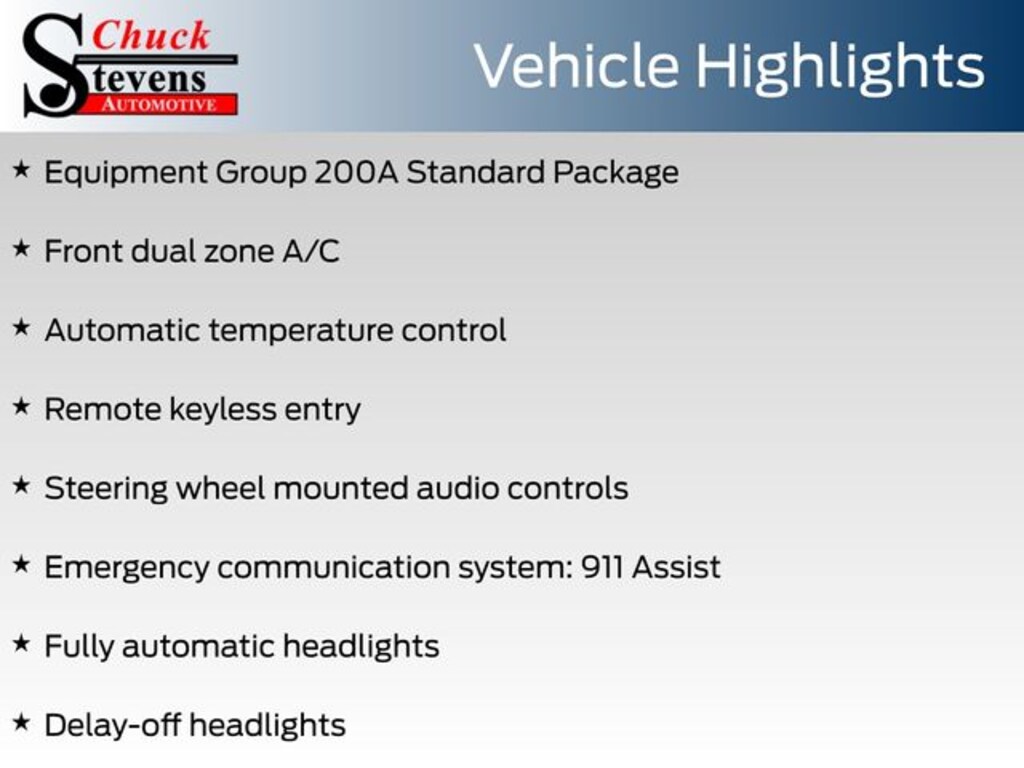 Chuck Stevens AUTOMOTIVE

Vehicle Highlights

★ Equipment Group 200A Standard Package

★ Front dual zone A/C

★ Automatic temperature control

★ Remote keyless entry

★ Steering wheel mounted audio controls

★ Emergency communication system: 911 Assist

★ Fully automatic headlights

★ Delay-off headlights